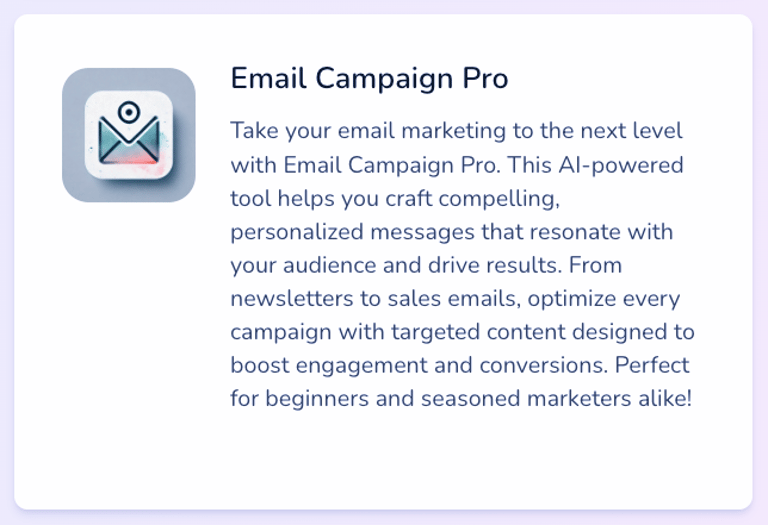 Email Campaign Pro

Take your email marketing to the next level with Email Campaign Pro. This AI-powered tool helps you craft compelling, personalized messages that resonate with your audience and drive results. From newsletters to sales emails, optimize every campaign with targeted content designed to boost engagement and conversions. Perfect for beginners and seasoned marketers alike!